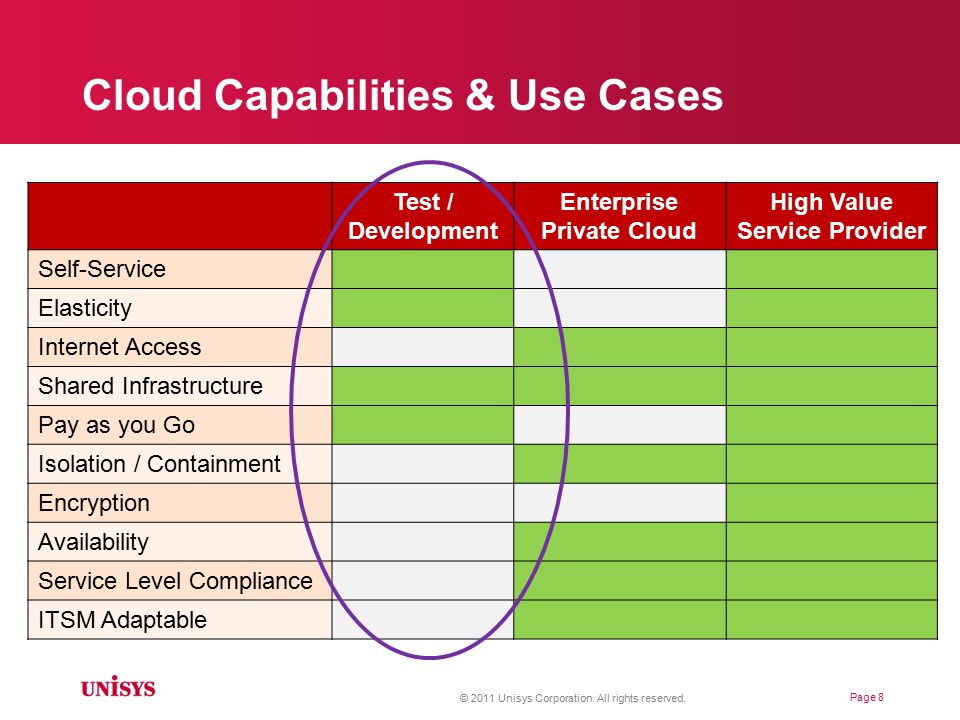 Cloud Capabilities & Use Cases

| | Test / Development | Enterprise Private Cloud | High Value Service Provider |
|---|---|---|---|
| Self-Service | | | |
| Elasticity | | | |
| Internet Access | | | |
| Shared Infrastructure | | | |
| Pay as you Go | | | |
| Isolation / Containment | | | |
| Encryption | | | |
| Availability | | | |
| Service Level Compliance | | | |
| ITSM Adaptable | | | |

UNISYS

© 2011 Unisys Corporation. All rights reserved.

Page 8